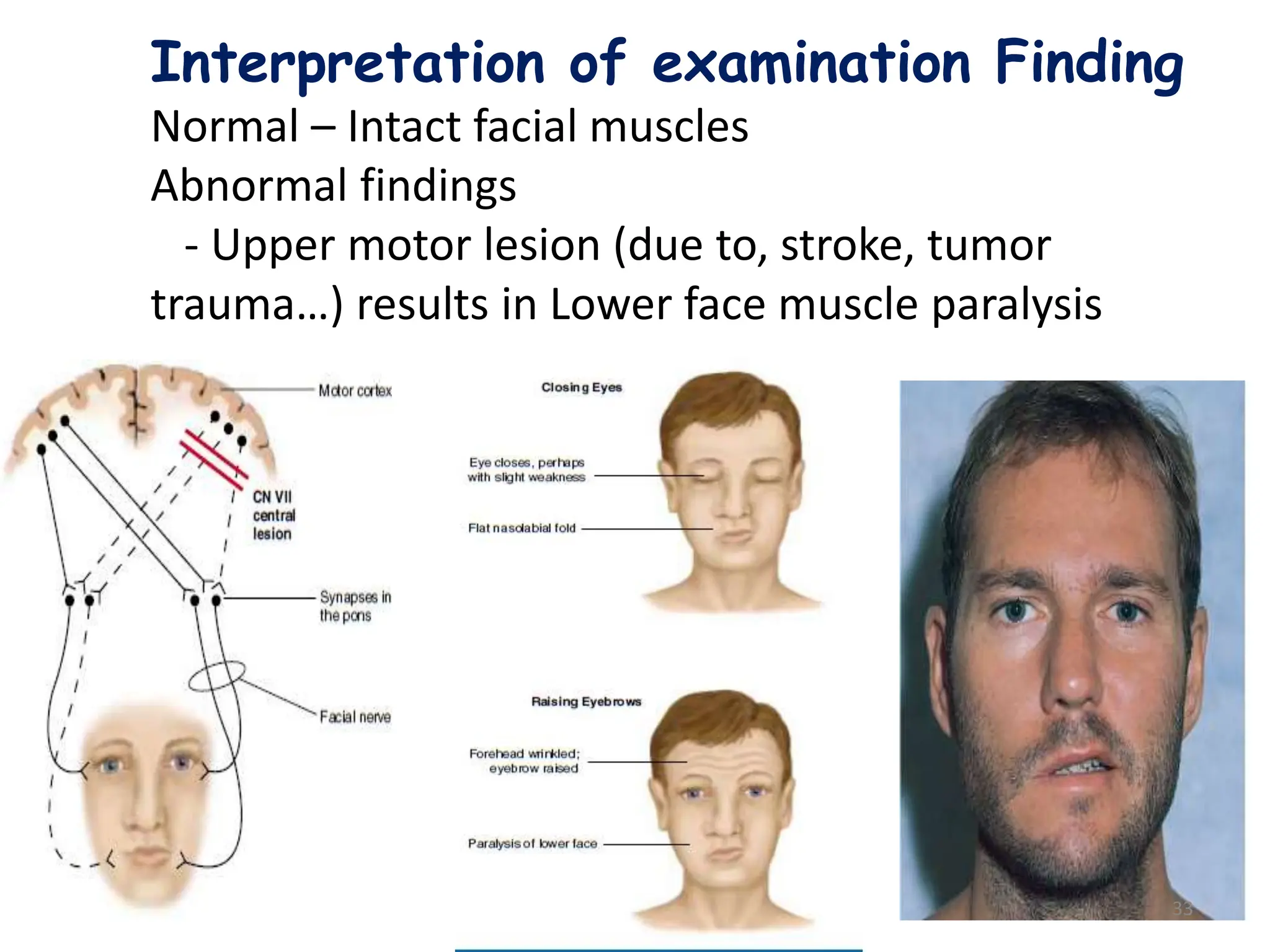 Interpretation of examination Finding

Normal – Intact facial muscles

Abnormal findings

- Upper motor lesion (due to, stroke, tumor trauma…) results in Lower face muscle paralysis

Motor cortex

CN VII central lesion

Synapses in the pons

Facial nerve

Closing Eyes

Eye closes, perhaps with slight weakness

Flat nasolabial fold

Raising Eyebrows

Forehead wrinkled; eyebrow raised

Paralysis of lower face

33